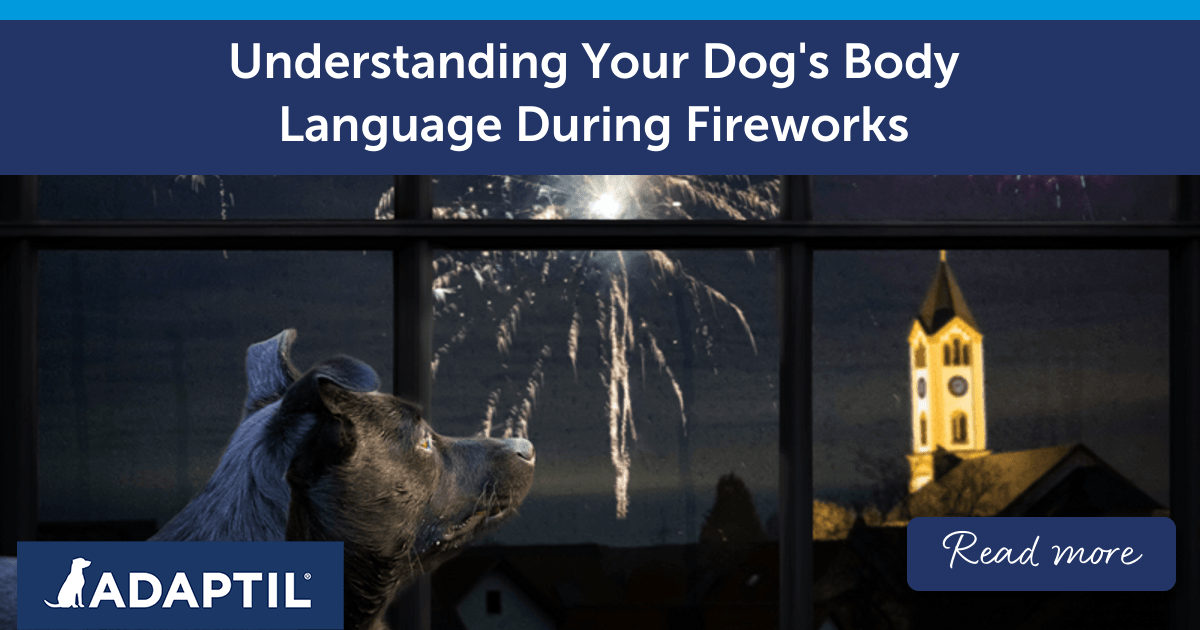 Understanding Your Dog's Body Language During Fireworks

ADAPTIL®

Read more